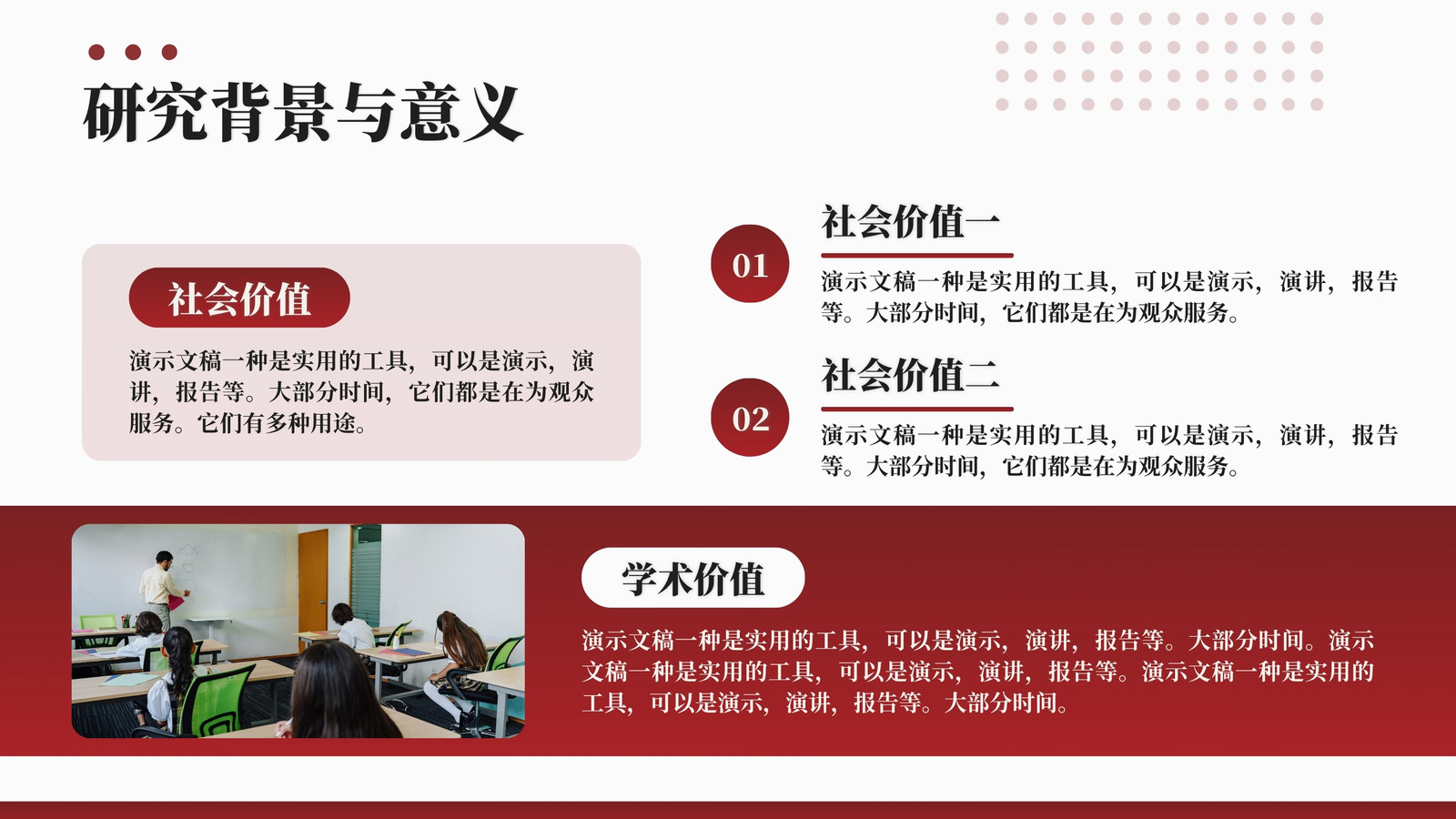 研究背景与意义

社会价值

演示文稿一种是实用的工具，可以是演示，演讲，报告等。大部分时间，它们都是在为观众服务。它们有多种用途。

01

社会价值一

演示文稿一种是实用的工具，可以是演示，演讲，报告等。大部分时间，它们都是在为观众服务。

02

社会价值二

演示文稿一种是实用的工具，可以是演示，演讲，报告等。大部分时间，它们都是在为观众服务。

学术价值

演示文稿一种是实用的工具，可以是演示，演讲，报告等。大部分时间。演示文稿一种是实用的工具，可以是演示，演讲，报告等。演示文稿一种是实用的工具，可以是演示，演讲，报告等。大部分时间。